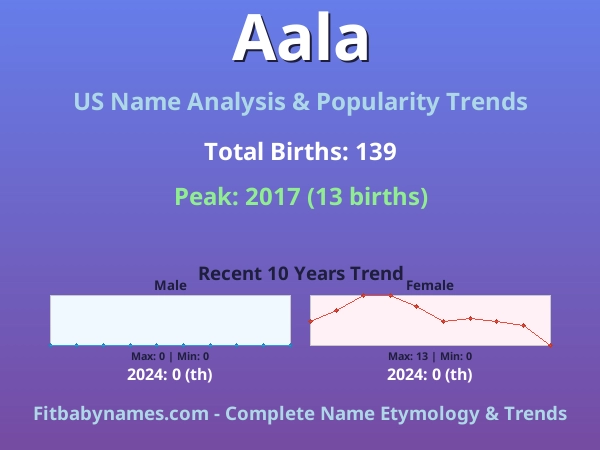 Aala

US Name Analysis & Popularity Trends

Total Births: 139

Peak: 2017 (13 births)

Recent 10 Years Trend

Male

Max: 0 | Min: 0

2024: 0 (th)

Female

Max: 13 | Min: 0

2024: 0 (th)

Fitbabynames.com - Complete Name Etymology & Trends